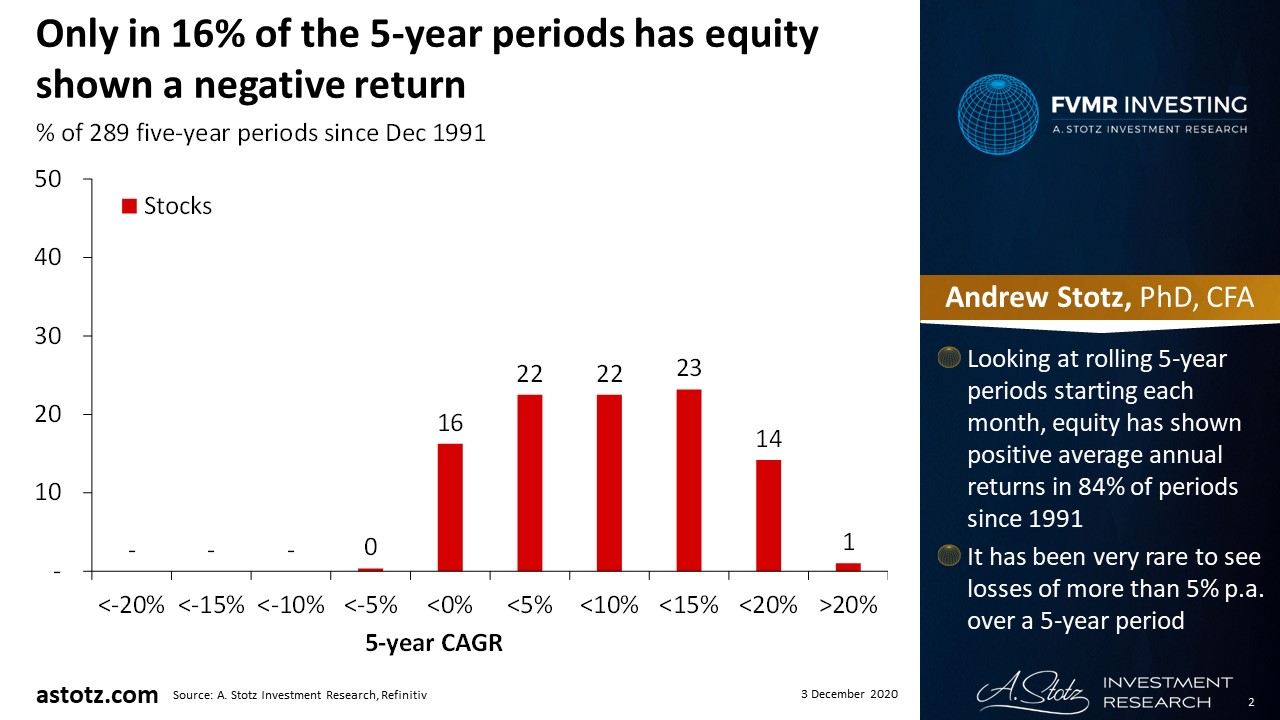 Only in 16% of the 5-year periods has equity shown a negative return

% of 289 five-year periods since Dec 1991

50
40
30
20
10
-

Stocks

- - - 0 16 22 22 23 14 1

<-20% <-15% <-10% <-5% <0% <5% <10% <15% <20% >20%

5-year CAGR

FVMR INVESTING
A. STOTZ INVESTMENT RESEARCH

Andrew Stotz, PhD, CFA

Looking at rolling 5-year periods starting each month, equity has shown positive average annual returns in 84% of periods since 1991

It has been very rare to see losses of more than 5% p.a. over a 5-year period

astotz.com Source: A. Stotz Investment Research, Refinitiv 3 December 2020

A. Stotz INVESTMENT RESEARCH 2